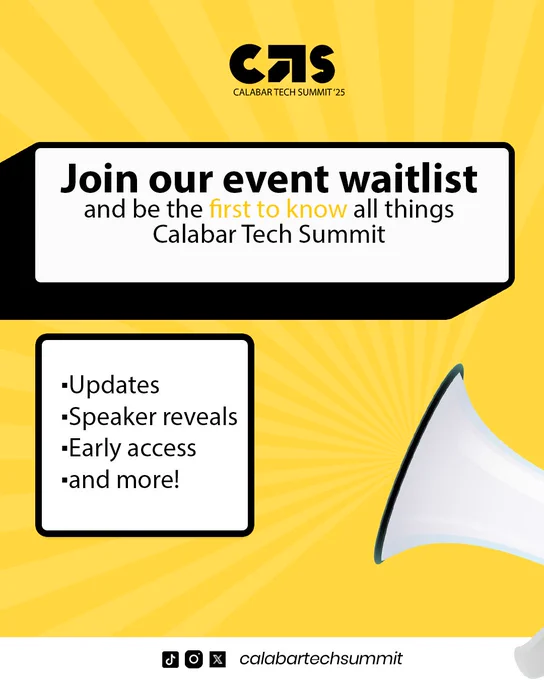 CTS
CALABAR TECH SUMMIT '25

Join our event waitlist
and be the first to know all things Calabar Tech Summit

▪Updates
▪Speaker reveals
▪Early access
▪and more!

calabartechsummit